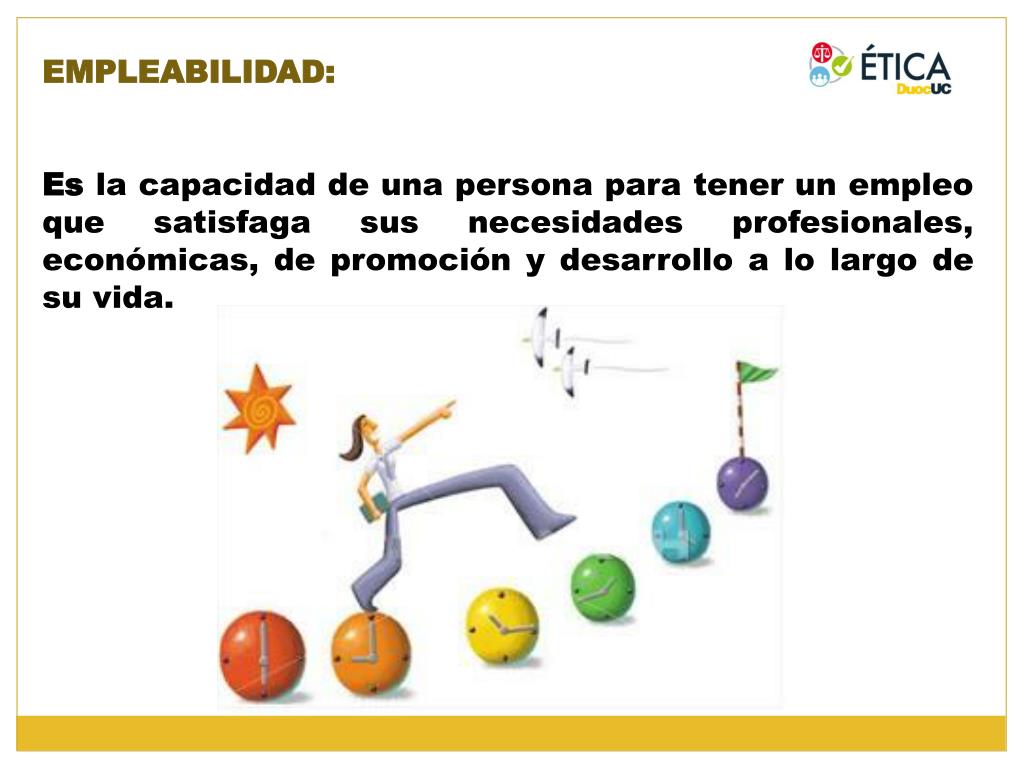 EMPLEABILIDAD:

ÉTICA DuocUC

Es la capacidad de una persona para tener un empleo que satisfaga sus necesidades profesionales, económicas, de promoción y desarrollo a lo largo de su vida.